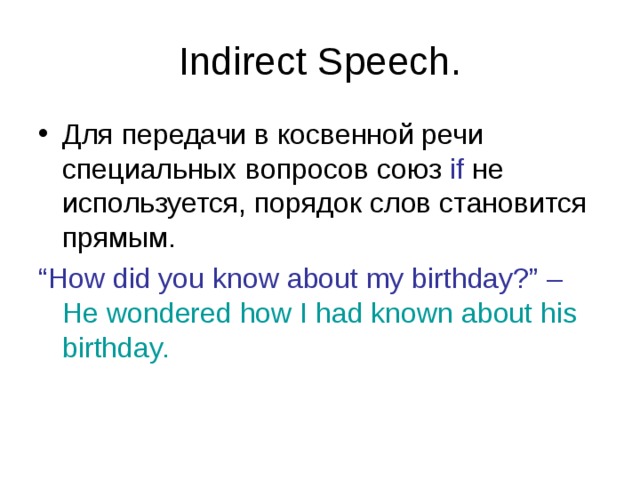 Indirect Speech.

• Для передачи в косвенной речи специальных вопросов союз if не используется, порядок слов становится прямым.

“How did you know about my birthday?” – He wondered how I had known about his birthday.